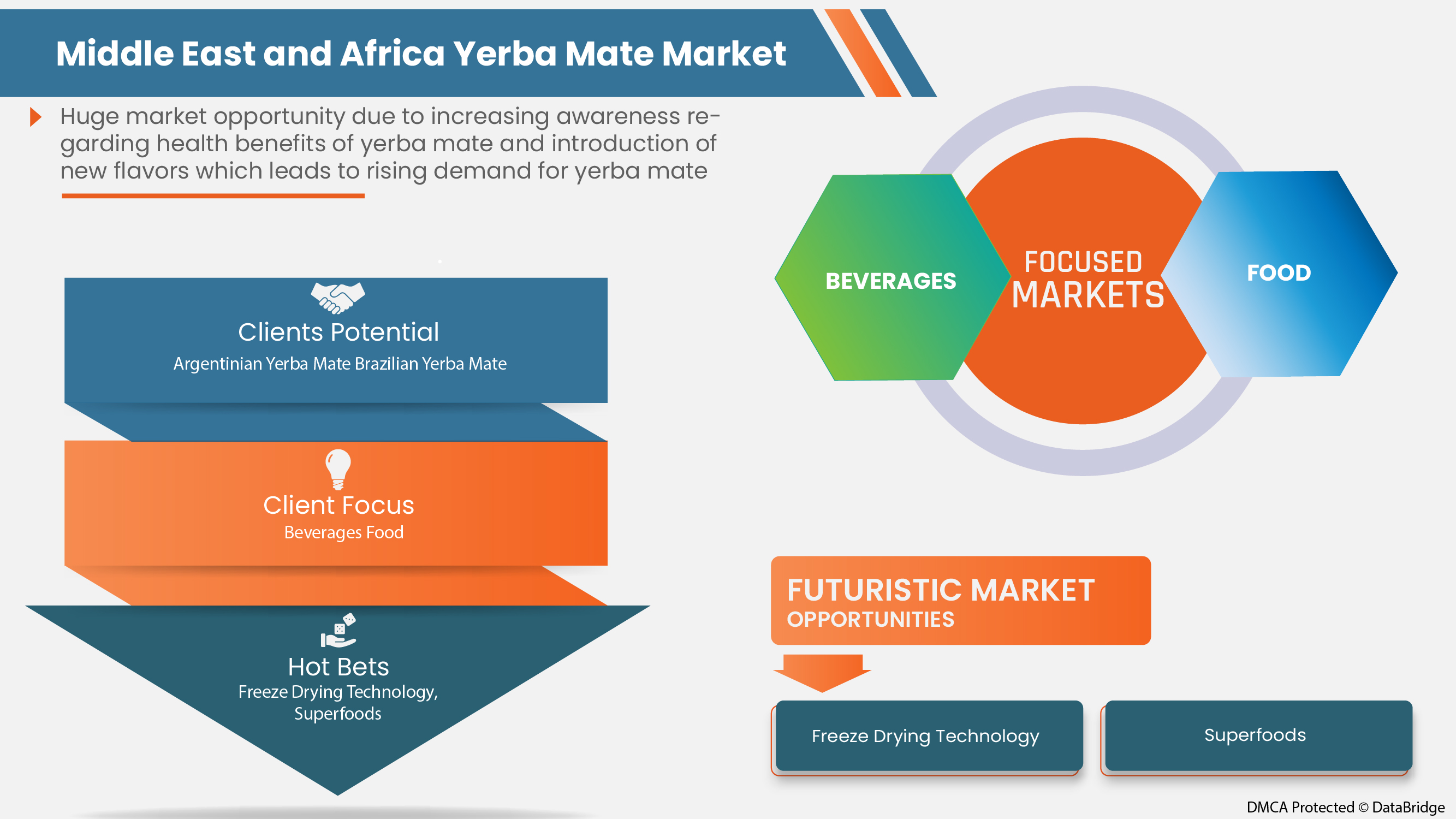 Middle East and Africa Yerba Mate Market

Huge market opportunity due to increasing awareness regarding health benefits of yerba mate and introduction of new flavors which leads to rising demand for yerba mate

Clients Potential
Argentinian Yerba Mate Brazilian Yerba Mate

Client Focus
Beverages Food

Hot Bets
Freeze Drying Technology, Superfoods

BEVERAGES

FOCUSED MARKETS

FOOD

FUTURISTIC MARKET OPPORTUNITIES

Freeze Drying Technology

Superfoods

DMCA Protected © DataBridge